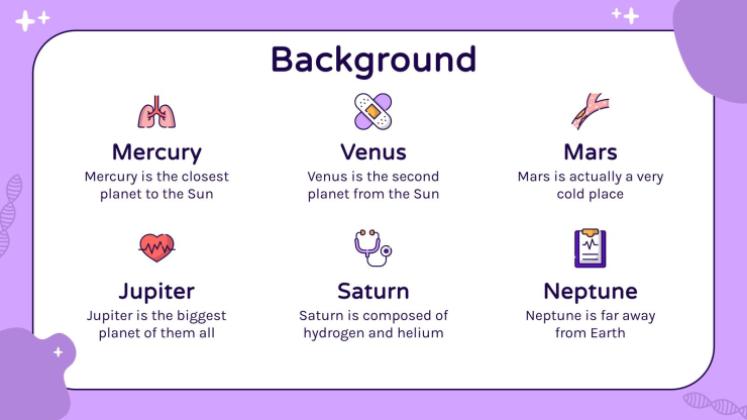 Background

Mercury
Mercury is the closest planet to the Sun

Venus
Venus is the second planet from the Sun

Mars
Mars is actually a very cold place

Jupiter
Jupiter is the biggest planet of them all

Saturn
Saturn is composed of hydrogen and helium

Neptune
Neptune is far away from Earth